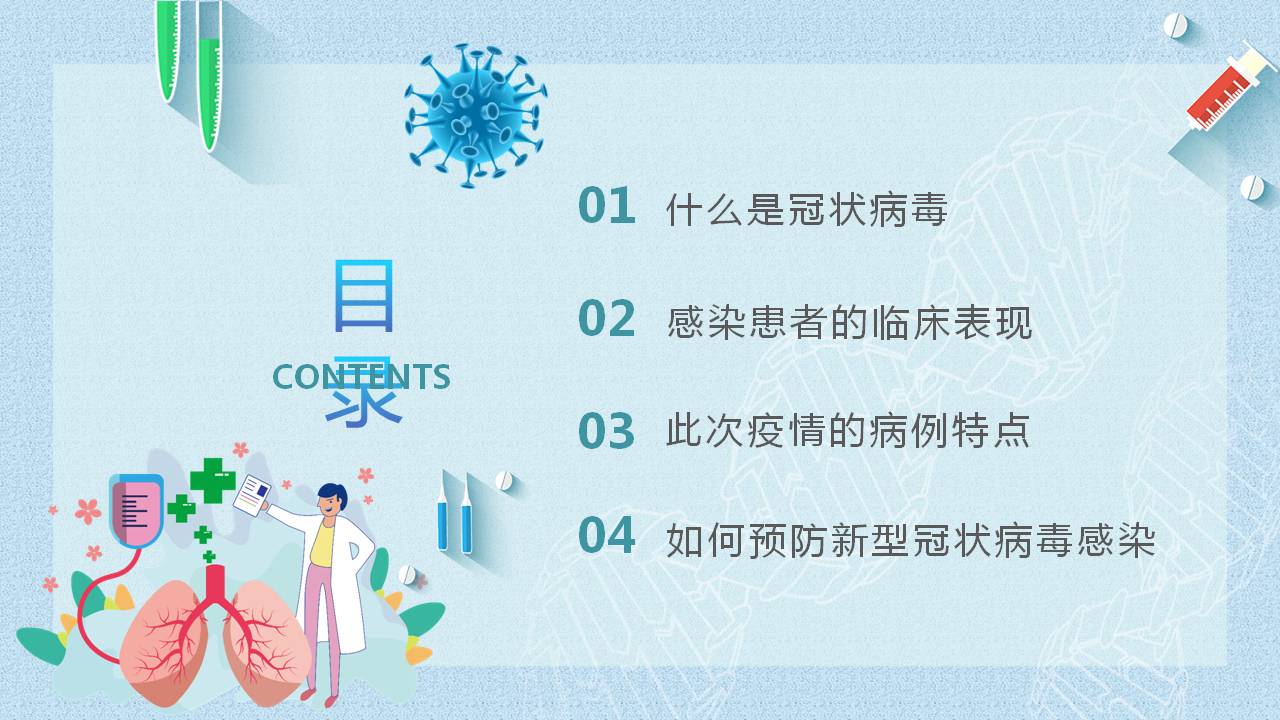 目录
CONTENTS

01 什么是冠状病毒

02 感染患者的临床表现

03 此次疫情的病例特点

04 如何预防新型冠状病毒感染